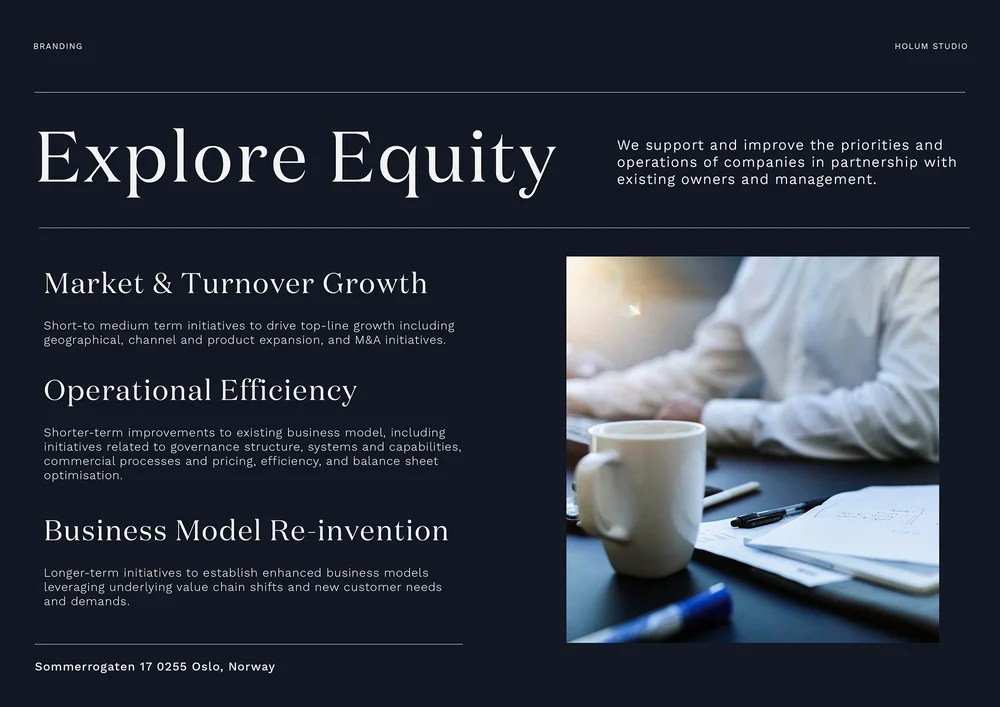 BRANDING

HOLUM STUDIO

Explore Equity

We support and improve the priorities and operations of companies in partnership with existing owners and management.

Market & Turnover Growth

Short-to medium term initiatives to drive top-line growth including geographical, channel and product expansion, and M&A initiatives.

Operational Efficiency

Shorter-term improvements to existing business model, including initiatives related to governance structure, systems and capabilities, commercial processes and pricing, efficiency, and balance sheet optimisation.

Business Model Re-invention

Longer-term initiatives to establish enhanced business models leveraging underlying value chain shifts and new customer needs and demands.

Sommerrogaten 17 0255 Oslo, Norway